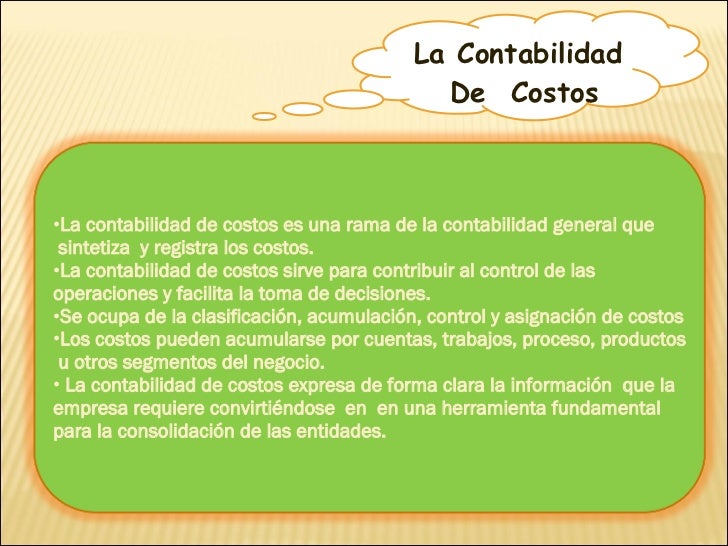 La Contabilidad
De Costos

•La contabilidad de costos es una rama de la contabilidad general que sintetiza y registra los costos.
•La contabilidad de costos sirve para contribuir al control de las operaciones y facilita la toma de decisiones.
•Se ocupa de la clasificación, acumulación, control y asignación de costos
•Los costos pueden acumularse por cuentas, trabajos, proceso, productos u otros segmentos del negocio.
• La contabilidad de costos expresa de forma clara la información que la empresa requiere convirtiéndose en en una herramienta fundamental para la consolidación de las entidades.